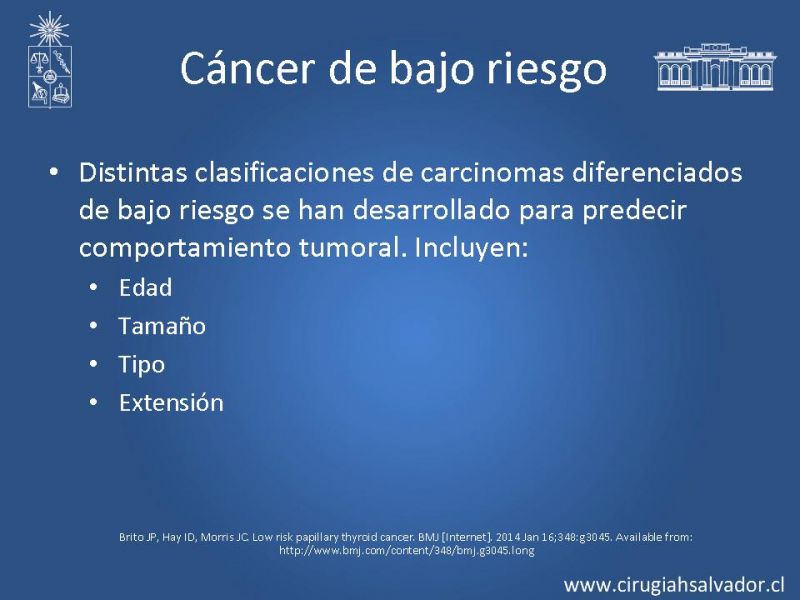 Cáncer de bajo riesgo

• Distintas clasificaciones de carcinomas diferenciados de bajo riesgo se han desarrollado para predecir comportamiento tumoral. Incluyen:
  • Edad
  • Tamaño
  • Tipo
  • Extensión

Brito JP, Hay ID, Morris JC. Low risk papillary thyroid cancer. BMJ [Internet]. 2014 Jan 16;348:g3045. Available from: http://www.bmj.com/content/348/bmj.g3045.long

www.cirugiahsalvador.cl